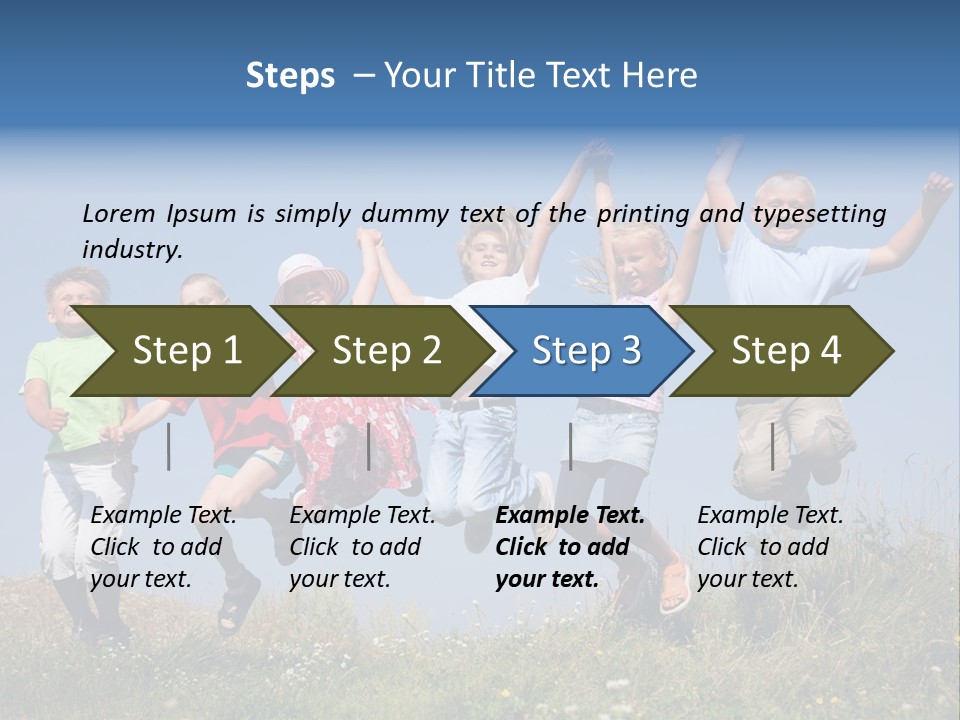 Steps – Your Title Text Here

Lorem Ipsum is simply dummy text of the printing and typesetting industry.

Step 1

Step 2

Step 3

Step 4

Example Text. Click to add your text.

Example Text. Click to add your text.

Example Text. Click to add your text.

Example Text. Click to add your text.